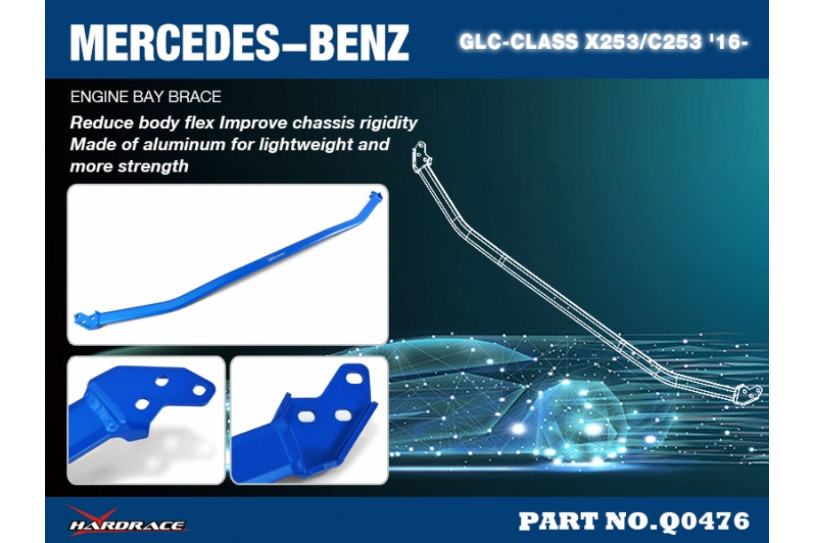 MERCEDES–BENZ

GLC-CLASS X253/C253 '16-

ENGINE BAY BRACE

Reduce body flex Improve chassis rigidity
Made of aluminum for lightweight and more strength

HARDRACE

PART NO.Q0476